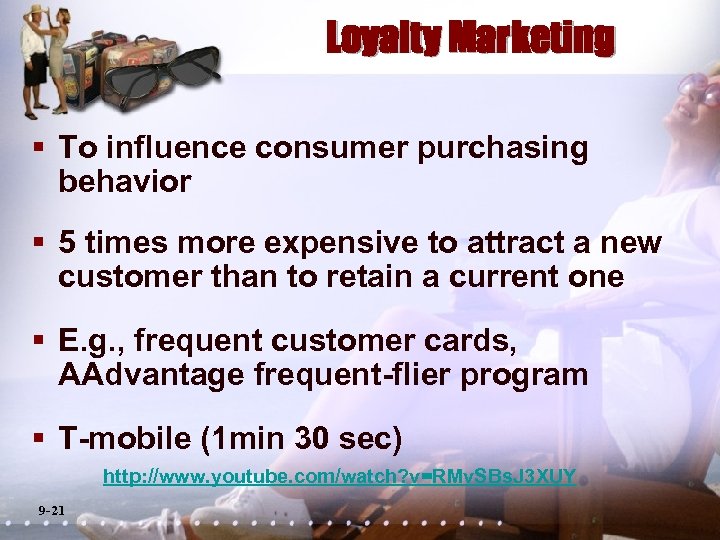 Loyalty Marketing

▪ To influence consumer purchasing behavior

▪ 5 times more expensive to attract a new customer than to retain a current one

▪ E.g., frequent customer cards, AAdvantage frequent-flier program

▪ T-mobile (1min 30 sec)

http://www.youtube.com/watch?v=RMySBsJ3XUY

9-21